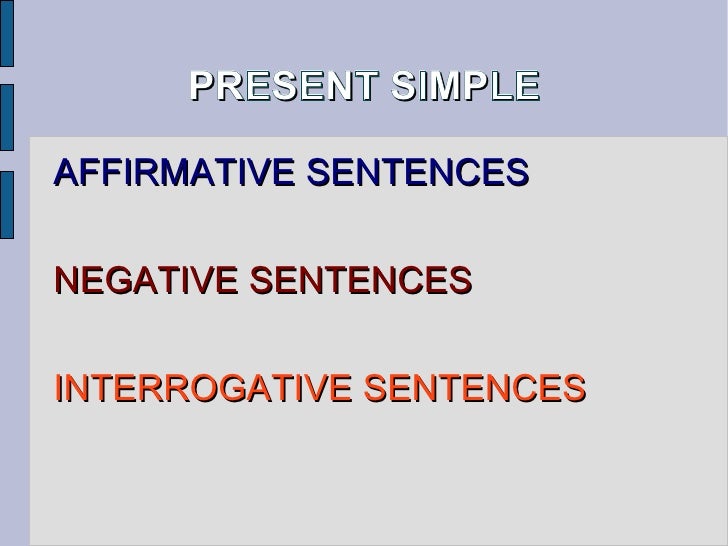 PRESENT SIMPLE

AFFIRMATIVE SENTENCES

NEGATIVE SENTENCES

INTERROGATIVE SENTENCES